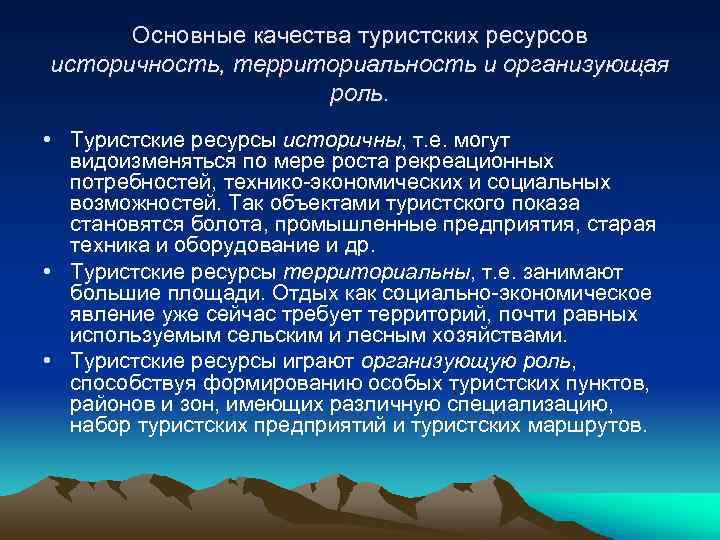 Основные качества туристских ресурсов историчность, территориальность и организующая роль.

• Туристские ресурсы историчны, т.е. могут видоизменяться по мере роста рекреационных потребностей, технико-экономических и социальных возможностей. Так объектами туристского показа становятся болота, промышленные предприятия, старая техника и оборудование и др.

• Туристские ресурсы территориальны, т.е. занимают большие площади. Отдых как социально-экономическое явление уже сейчас требует территорий, почти равных используемым сельским и лесным хозяйствами.

• Туристские ресурсы играют организующую роль, способствуя формированию особых туристских пунктов, районов и зон, имеющих различную специализацию, набор туристских предприятий и туристских маршрутов.